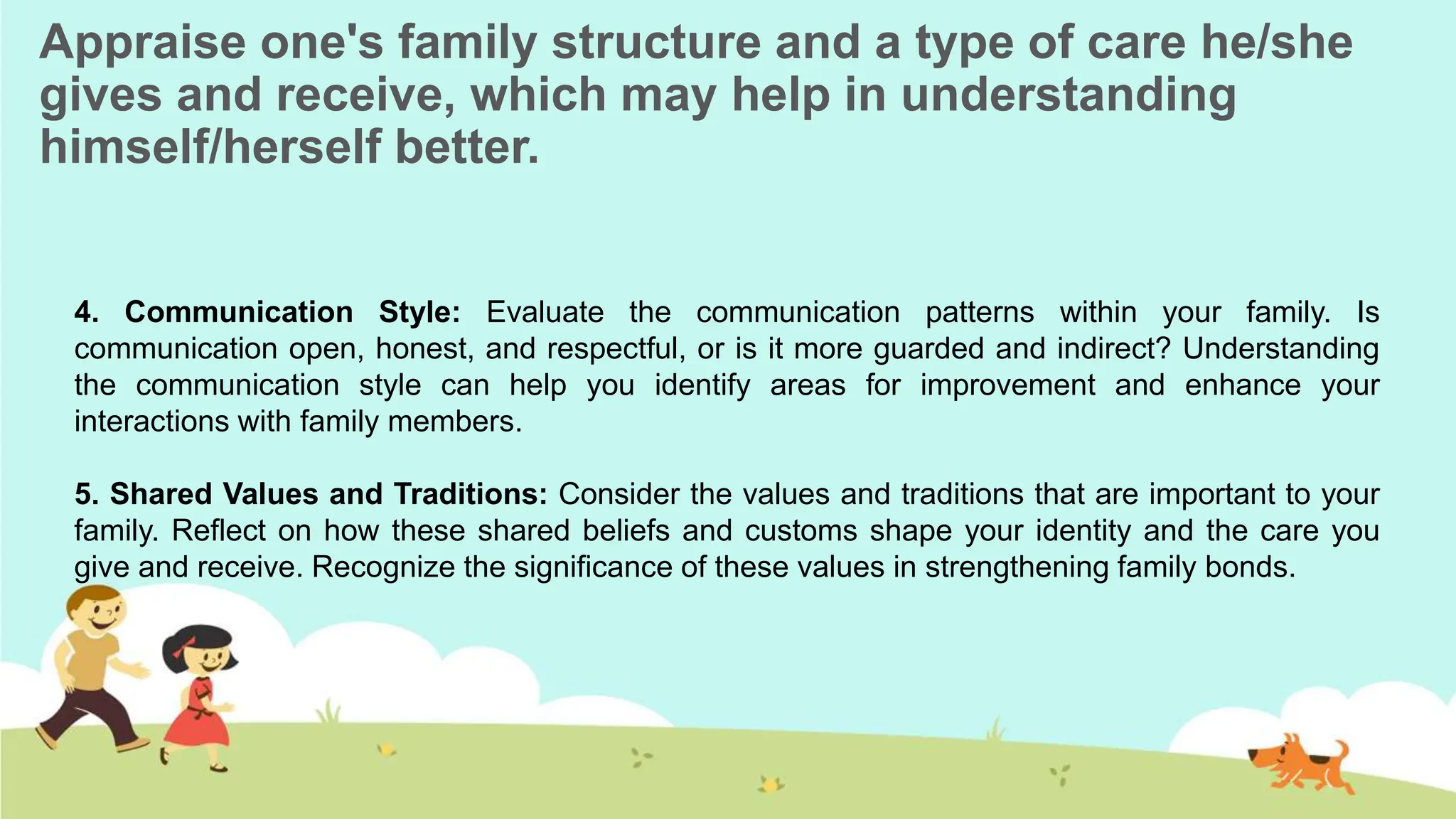 Appraise one's family structure and a type of care he/she gives and receive, which may help in understanding himself/herself better.

4. Communication Style: Evaluate the communication patterns within your family. Is communication open, honest, and respectful, or is it more guarded and indirect? Understanding the communication style can help you identify areas for improvement and enhance your interactions with family members.

5. Shared Values and Traditions: Consider the values and traditions that are important to your family. Reflect on how these shared beliefs and customs shape your identity and the care you give and receive. Recognize the significance of these values in strengthening family bonds.